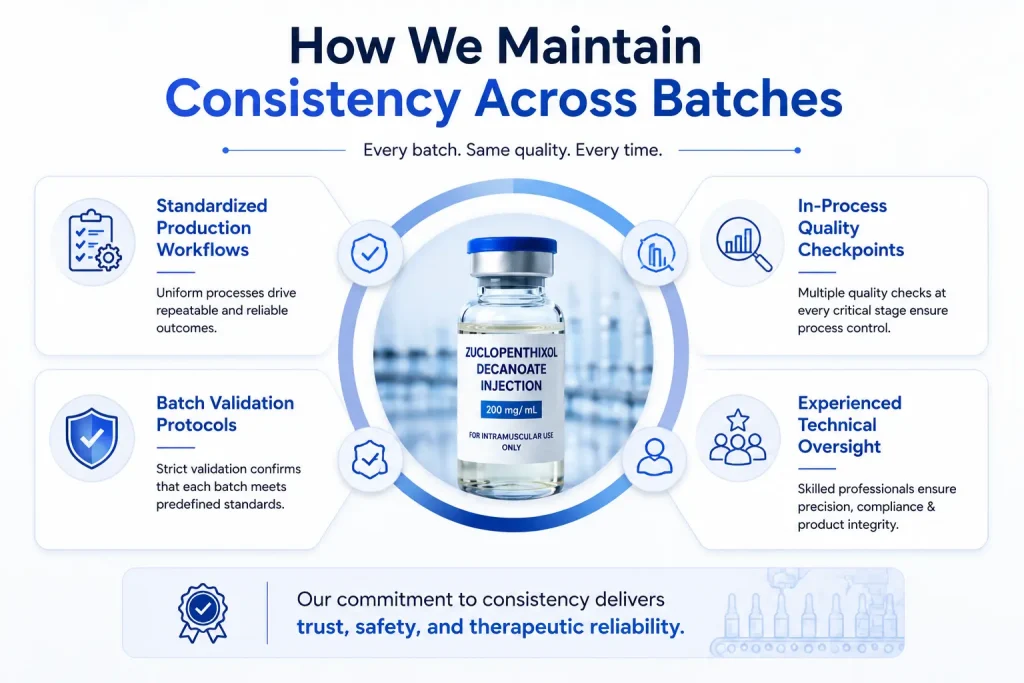 How We Maintain Consistency Across Batches

Every batch. Same quality. Every time.

Standardized Production Workflows

Uniform processes drive repeatable and reliable outcomes.

Batch Validation Protocols

Strict validation confirms that each batch meets predefined standards.

ZUCLOPENTHIXOL DECANOATE INJECTION

200 mg/mL

FOR INTRAMUSCULAR USE ONLY

In-Process Quality Checkpoints

Multiple quality checks at every critical stage ensure process control.

Experienced Technical Oversight

Skilled professionals ensure precision, compliance & product integrity.

Our commitment to consistency delivers trust, safety, and therapeutic reliability.